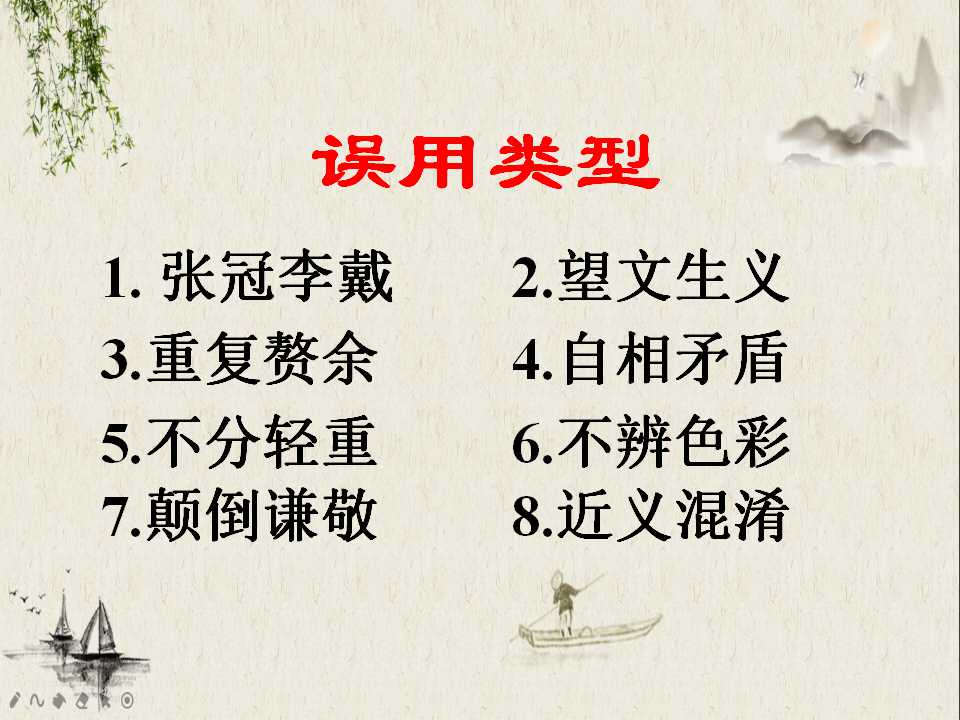 误用类型

1. 张冠李戴　　2.望文生义
3.重复赘余　　4.自相矛盾
5.不分轻重　　6.不辨色彩
7.颠倒谦敬　　8.近义混淆